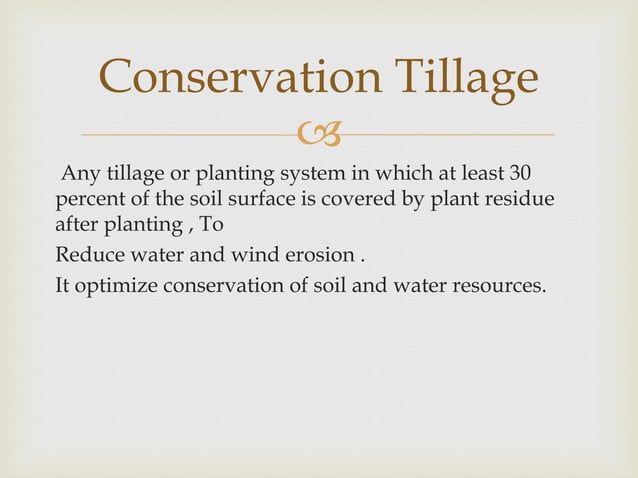 Conservation Tillage

Any tillage or planting system in which at least 30 percent of the soil surface is covered by plant residue after planting , To

Reduce water and wind erosion .

It optimize conservation of soil and water resources.